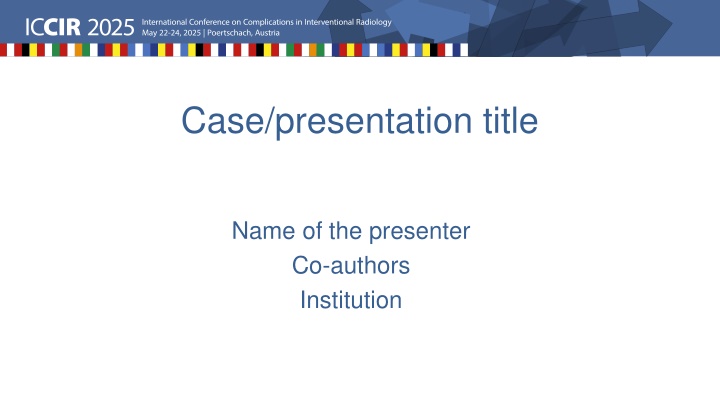 ICCIR 2025 International Conference on Complications in Interventional Radiology
May 22-24, 2025 | Poertschach, Austria

Case/presentation title

Name of the presenter
Co-authors
Institution